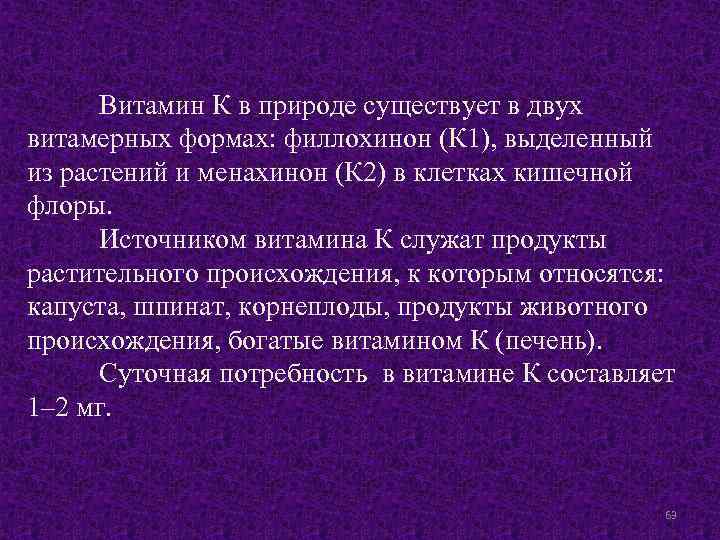 Витамин К в природе существует в двух витамерных формах: филлохинон (К1), выделенный из растений и менахинон (К2) в клетках кишечной флоры.

Источником витамина К служат продукты растительного происхождения, к которым относятся: капуста, шпинат, корнеплоды, продукты животного происхождения, богатые витамином К (печень).

Суточная потребность в витамине К составляет 1–2 мг.

69